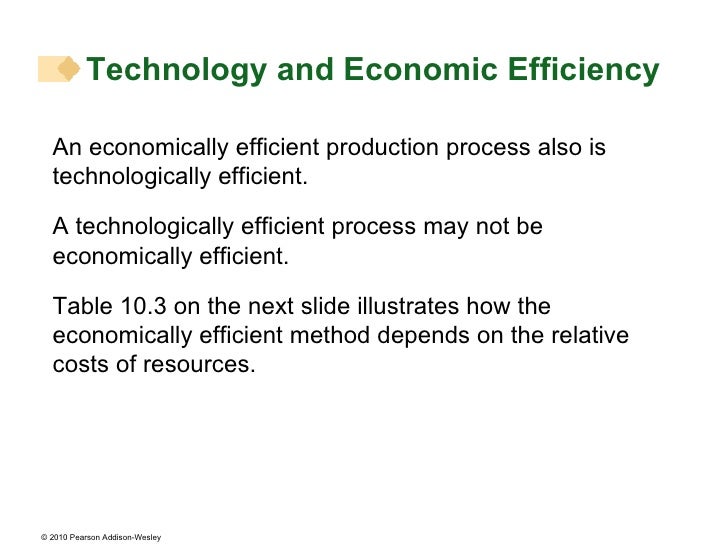 Technology and Economic Efficiency

An economically efficient production process also is technologically efficient.

A technologically efficient process may not be economically efficient.

Table 10.3 on the next slide illustrates how the economically efficient method depends on the relative costs of resources.

© 2010 Pearson Addison-Wesley